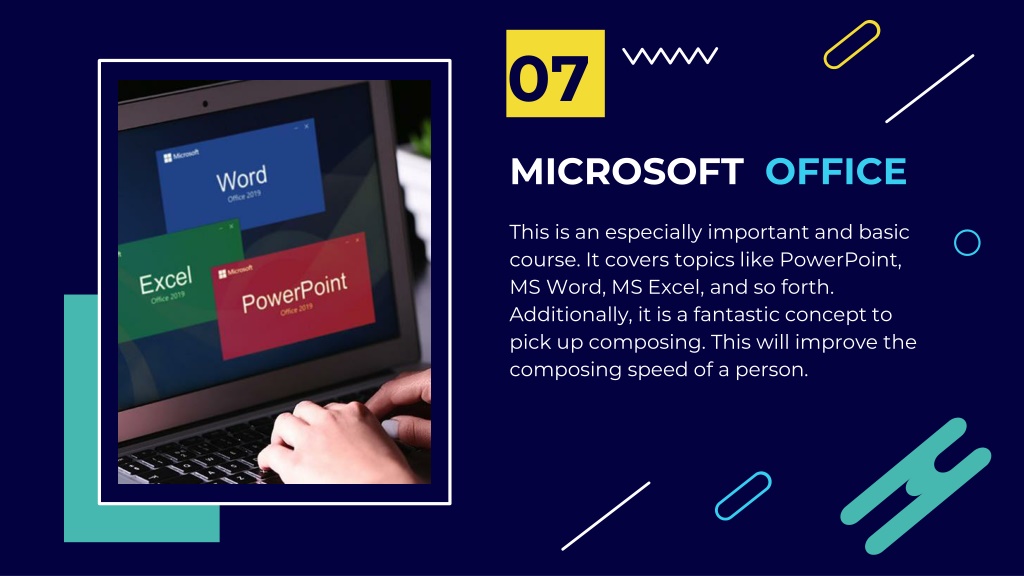 Microsoft
Word
Office 2019

Excel
Office 2019

Microsoft
PowerPoint
Office 2019

07

MICROSOFT OFFICE

This is an especially important and basic course. It covers topics like PowerPoint, MS Word, MS Excel, and so forth. Additionally, it is a fantastic concept to pick up composing. This will improve the composing speed of a person.